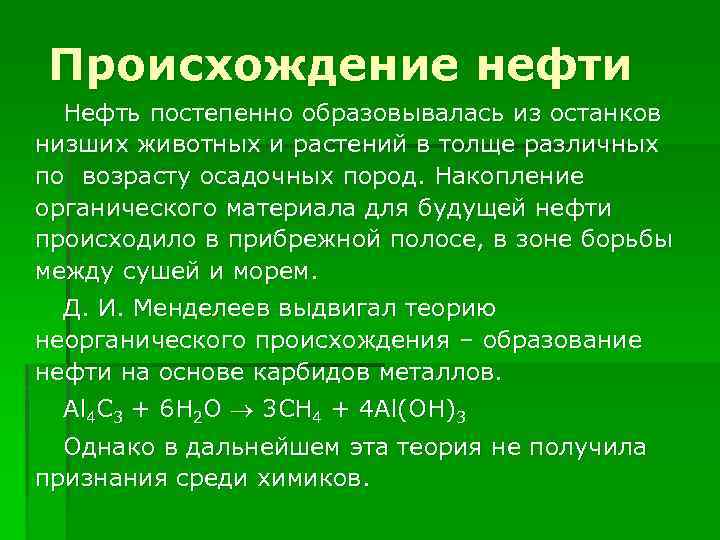 Происхождение нефти

Нефть постепенно образовывалась из останков низших животных и растений в толще различных по возрасту осадочных пород. Накопление органического материала для будущей нефти происходило в прибрежной полосе, в зоне борьбы между сушей и морем.

Д. И. Менделеев выдвигал теорию неорганического происхождения – образование нефти на основе карбидов металлов.

$Al_4C_3 + 6H_2O \rightarrow 3CH_4 + 4Al(OH)_3$

Однако в дальнейшем эта теория не получила признания среди химиков.